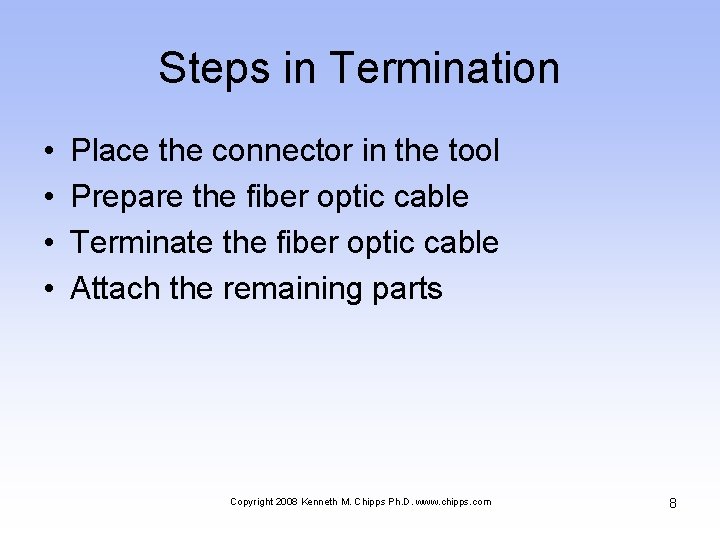 Steps in Termination

• Place the connector in the tool
• Prepare the fiber optic cable
• Terminate the fiber optic cable
• Attach the remaining parts

Copyright 2008 Kenneth M. Chipps Ph.D. www.chipps.com

8